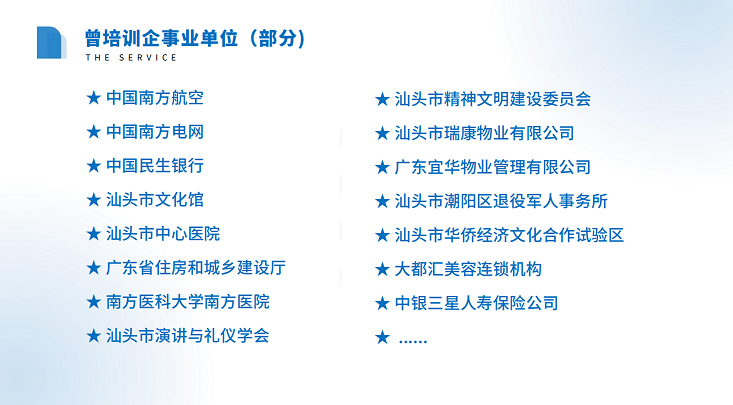 曾培训企事业单位（部分）
THE SERVICE

★ 中国南方航空
★ 中国南方电网
★ 中国民生银行
★ 汕头市文化馆
★ 汕头市中心医院
★ 广东省住房和城乡建设厅
★ 南方医科大学南方医院
★ 汕头市演讲与礼仪学会

★ 汕头市精神文明建设委员会
★ 汕头市瑞康物业有限公司
★ 广东宜华物业管理有限公司
★ 汕头市潮阳区退役军人事务所
★ 汕头市华侨经济文化合作试验区
★ 大都汇美容连锁机构
★ 中银三星人寿保险公司
★ ......